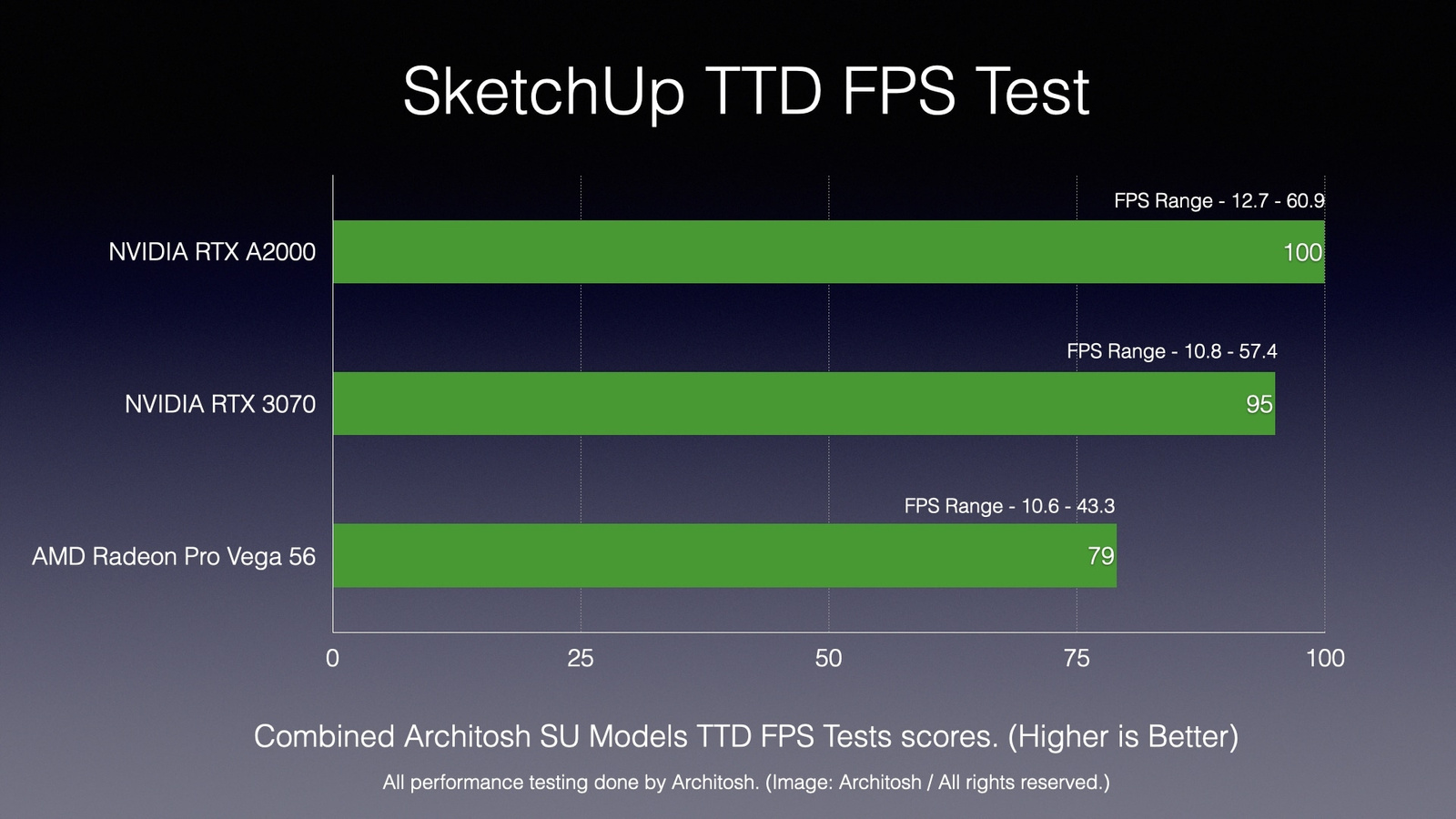 SketchUp TTD FPS Test

FPS Range - 12.7 - 60.9

NVIDIA RTX A2000

100

FPS Range - 10.8 - 57.4

NVIDIA RTX 3070

95

FPS Range - 10.6 - 43.3

AMD Radeon Pro Vega 56

79

0
25
50
75
100

Combined Architosh SU Models TTD FPS Tests scores. (Higher is Better)

All performance testing done by Architosh. (Image: Architosh / All rights reserved.)